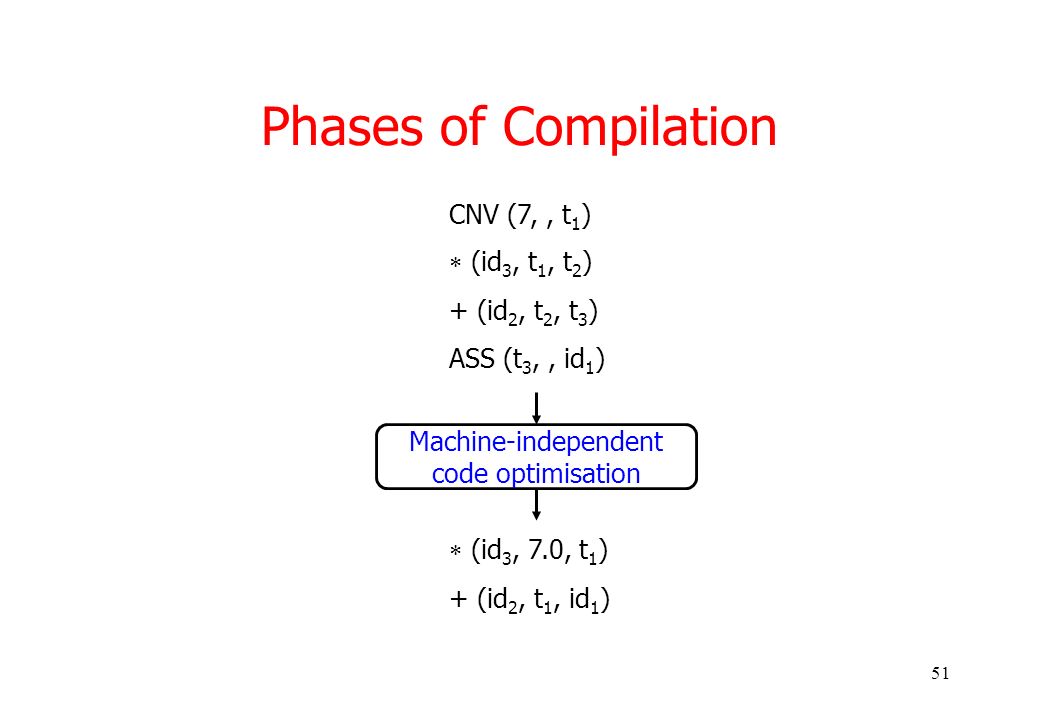 Phases of Compilation

CNV (7, , $t_1$)

$*$ ($id_3$, $t_1$, $t_2$)

+ ($id_2$, $t_2$, $t_3$)

ASS ($t_3$, , $id_1$)

Machine-independent code optimisation

$*$ ($id_3$, 7.0, $t_1$)

+ ($id_2$, $t_1$, $id_1$)

51